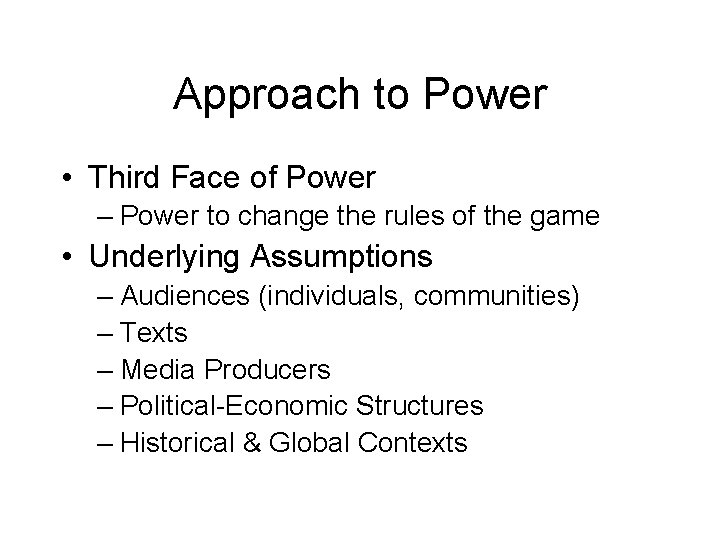 Approach to Power

• Third Face of Power
– Power to change the rules of the game
• Underlying Assumptions
– Audiences (individuals, communities)
– Texts
– Media Producers
– Political-Economic Structures
– Historical & Global Contexts